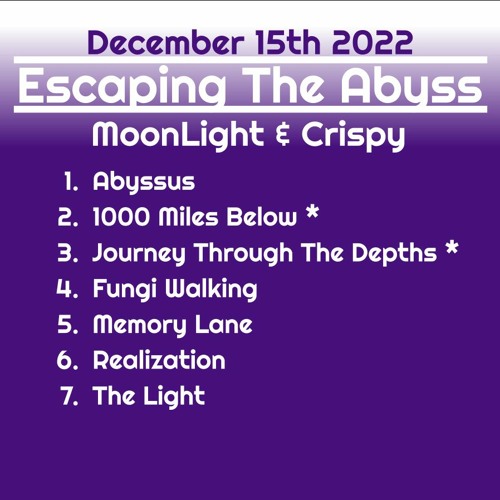 December 15th 2022

Escaping The Abyss

MoonLight & Crispy

1. Abyssus
2. 1000 Miles Below *
3. Journey Through The Depths *
4. Fungi Walking
5. Memory Lane
6. Realization
7. The Light